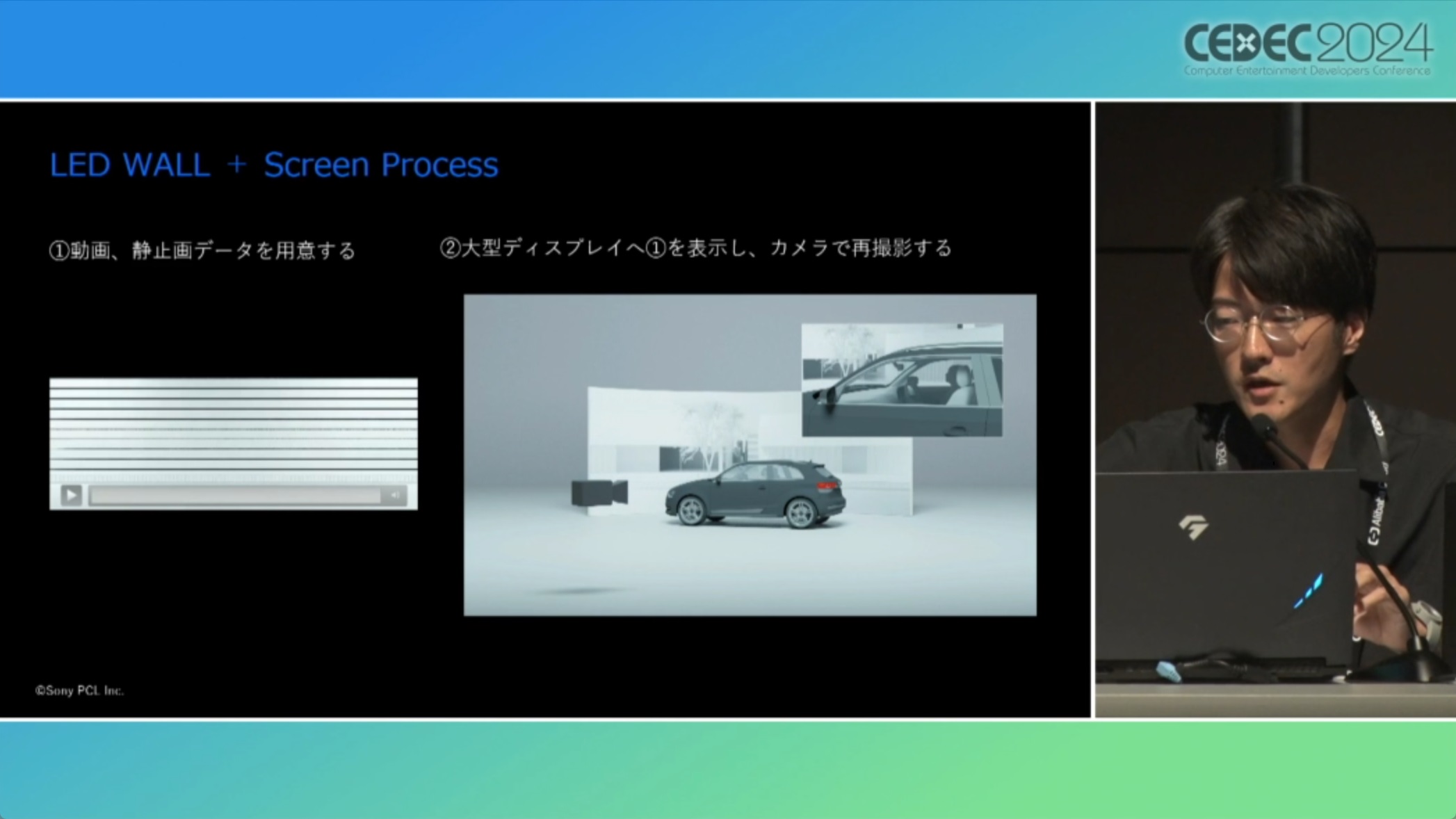 CEDEC2024
Computer Entertainment Developers Conference

LED WALL + Screen Process

①動画、静止画データを用意する

②大型ディスプレイへ①を表示し、カメラで再撮影する

©Sony PCL Inc.